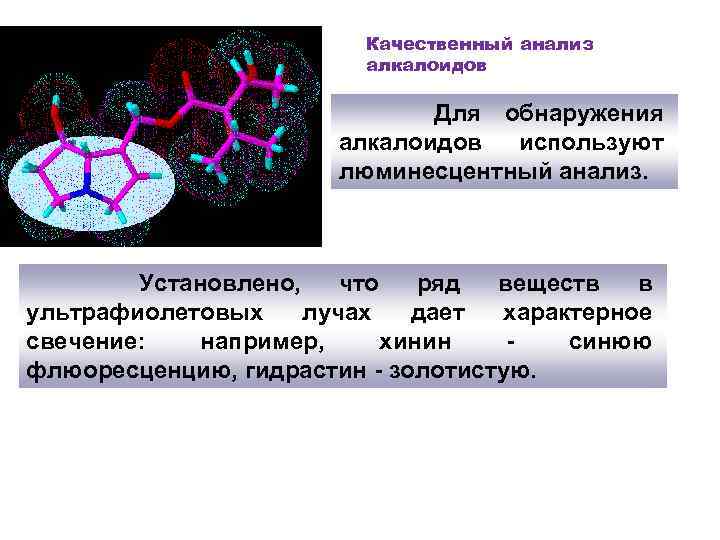 Качественный анализ алкалоидов

Для обнаружения алкалоидов используют люминесцентный анализ.

Установлено, что ряд веществ в ультрафиолетовых лучах дает характерное свечение: например, хинин - синюю флюоресценцию, гидрастин - золотистую.